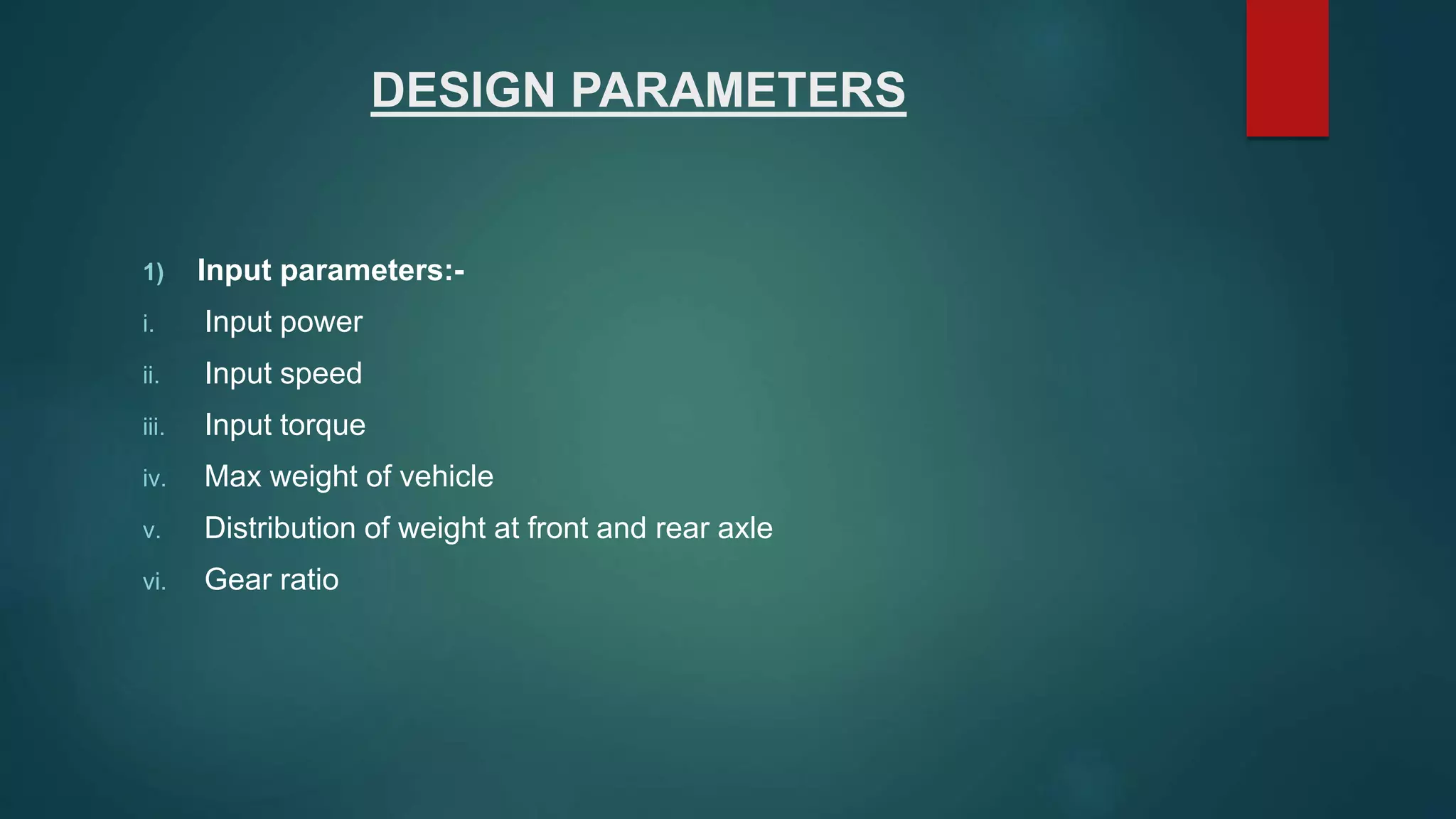 DESIGN PARAMETERS

1) Input parameters:-

i. Input power

ii. Input speed

iii. Input torque

iv. Max weight of vehicle

v. Distribution of weight at front and rear axle

vi. Gear ratio